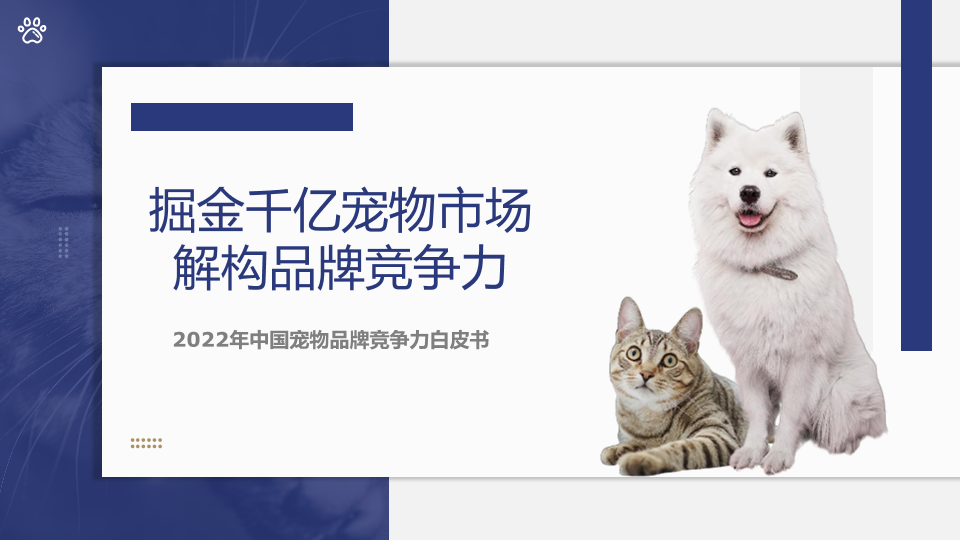 掘金千亿宠物市场
解构品牌竞争力

2022年中国宠物品牌竞争力白皮书